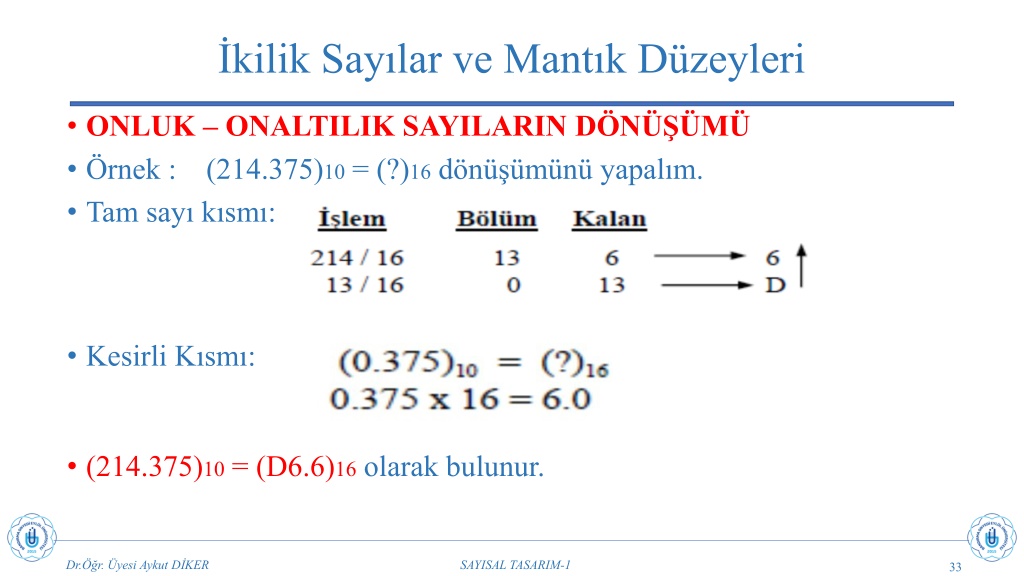 İkilik Sayılar ve Mantık Düzeyleri

• ONLUK – ONALTILIK SAYILARIN DÖNÜŞÜMÜ
• Örnek : $(214.375)_{10} = (?)_{16}$ dönüşümünü yapalım.
• Tam sayı kısmı:

| İşlem | Bölüm | Kalan | |
|---|---|---|---|
| 214 / 16 | 13 | 6 | 6 |
| 13 / 16 | 0 | 13 | D |

• Kesirli Kısmı:
$(0.375)_{10} = (?)_{16}$
$0.375 \times 16 = 6.0$

• $(214.375)_{10} = (D6.6)_{16}$ olarak bulunur.

Dr.Öğr. Üyesi Aykut DİKER
SAYISAL TASARIM-1
33